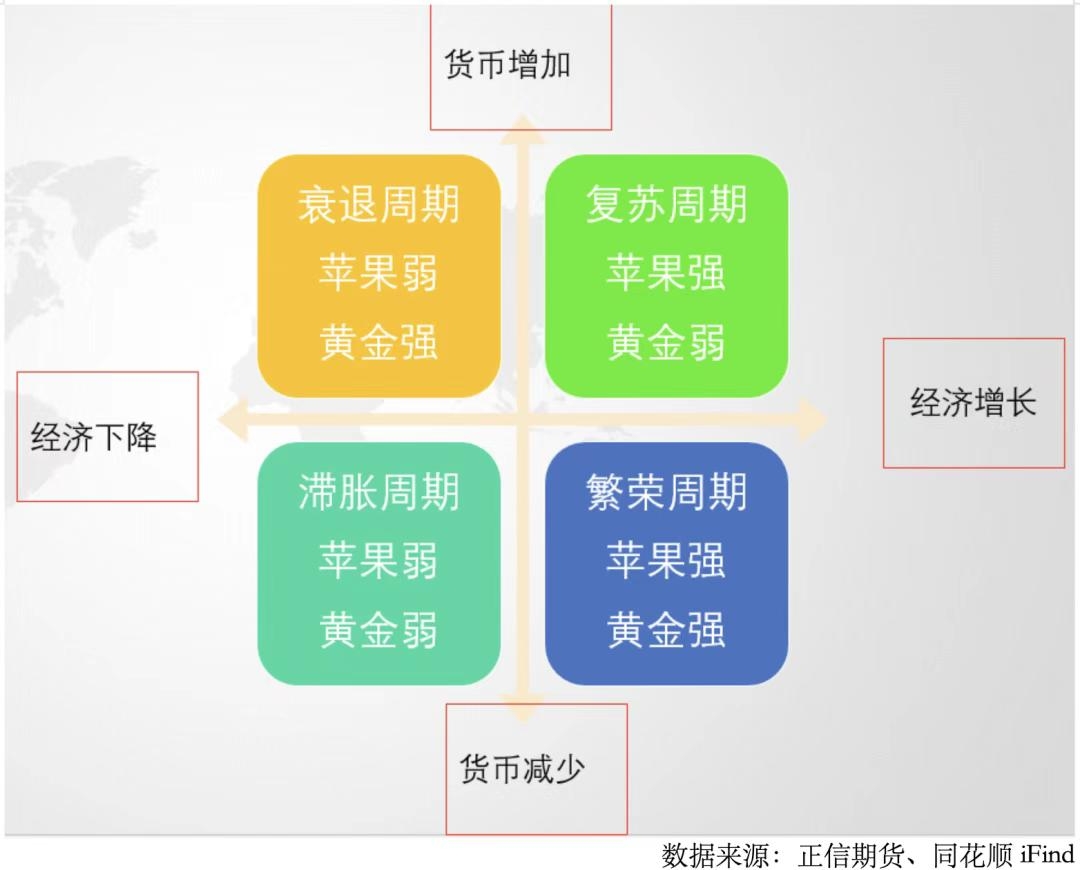 货币增加

衰退周期
苹果弱
黄金强

复苏周期
苹果强
黄金弱

经济下降

经济增长

滞胀周期
苹果弱
黄金弱

繁荣周期
苹果强
黄金强

货币减少

数据来源：正信期货、同花顺 iFind